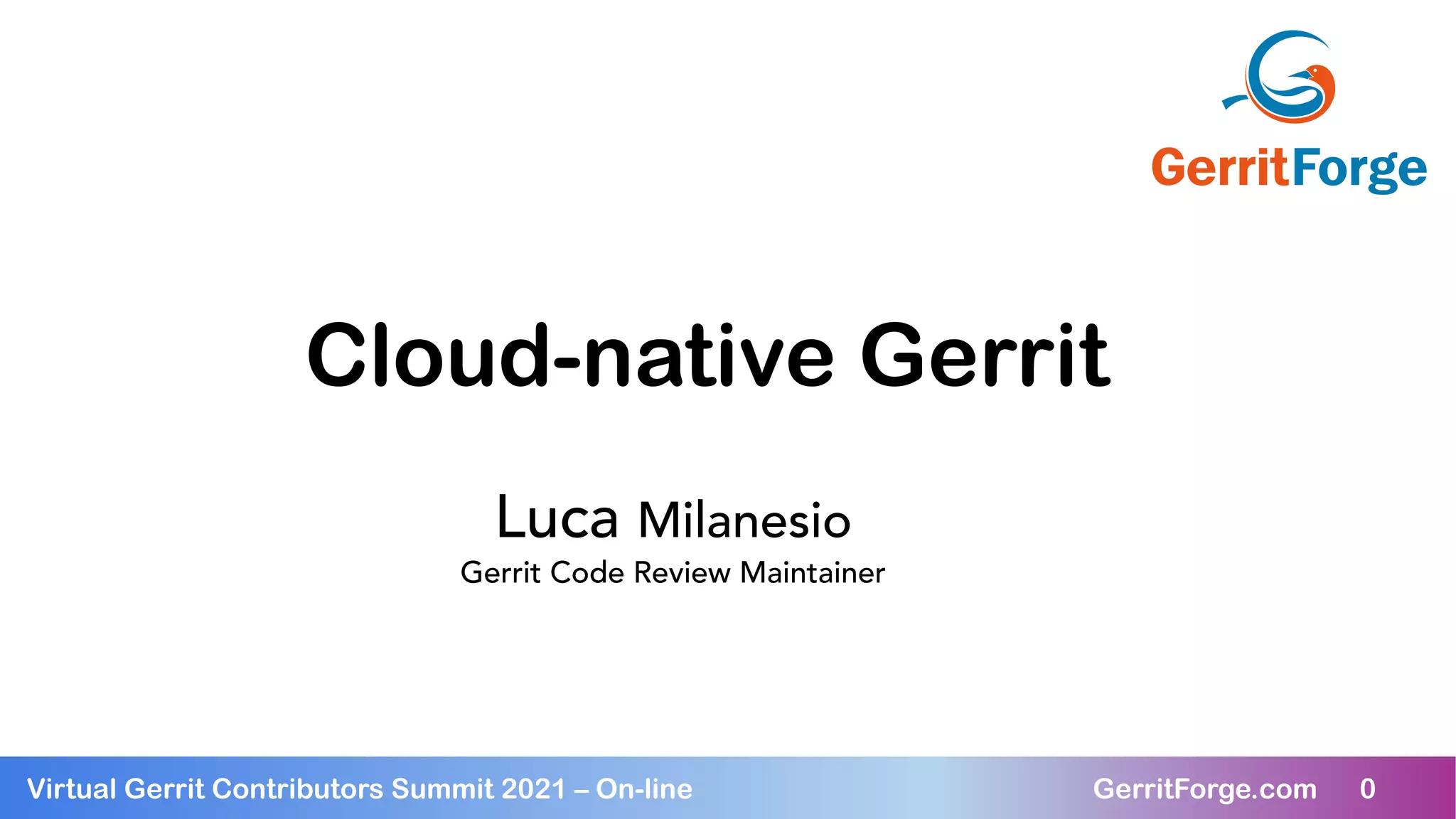 GerritForge

Cloud-native Gerrit

Luca Milanesio
Gerrit Code Review Maintainer

Virtual Gerrit Contributors Summit 2021 – On-line
GerritForge.com 0